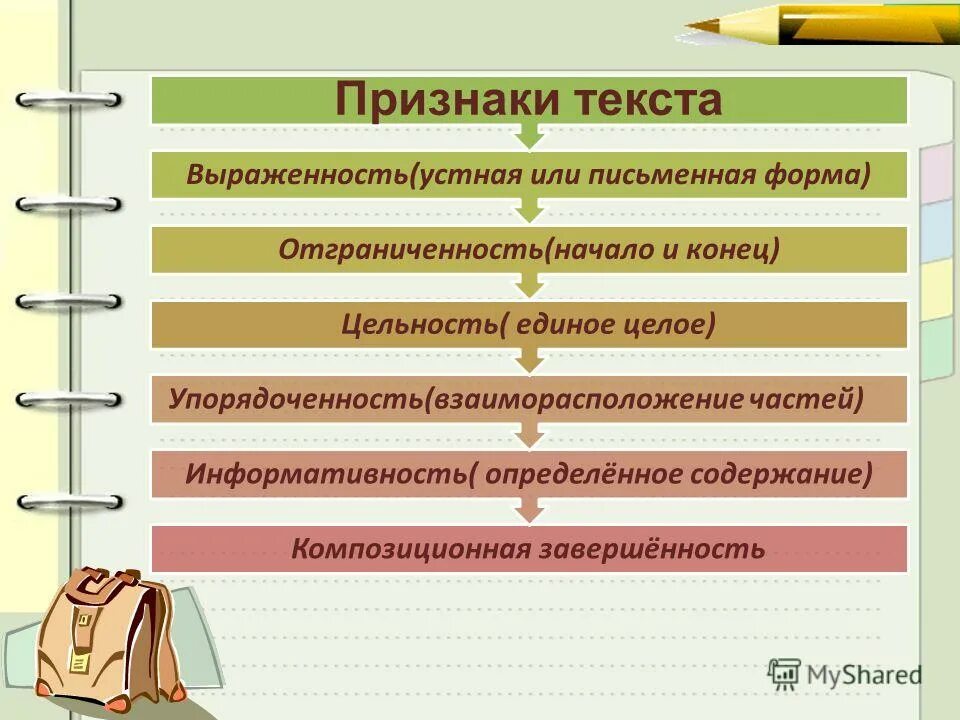 Признаки текста

Выраженность(устная или письменная форма)

Отграниченность(начало и конец)

Цельность( единое целое)

Упорядоченность(взаиморасположение частей)

Информативность( определённое содержание)

Композиционная завершённость

MyShared